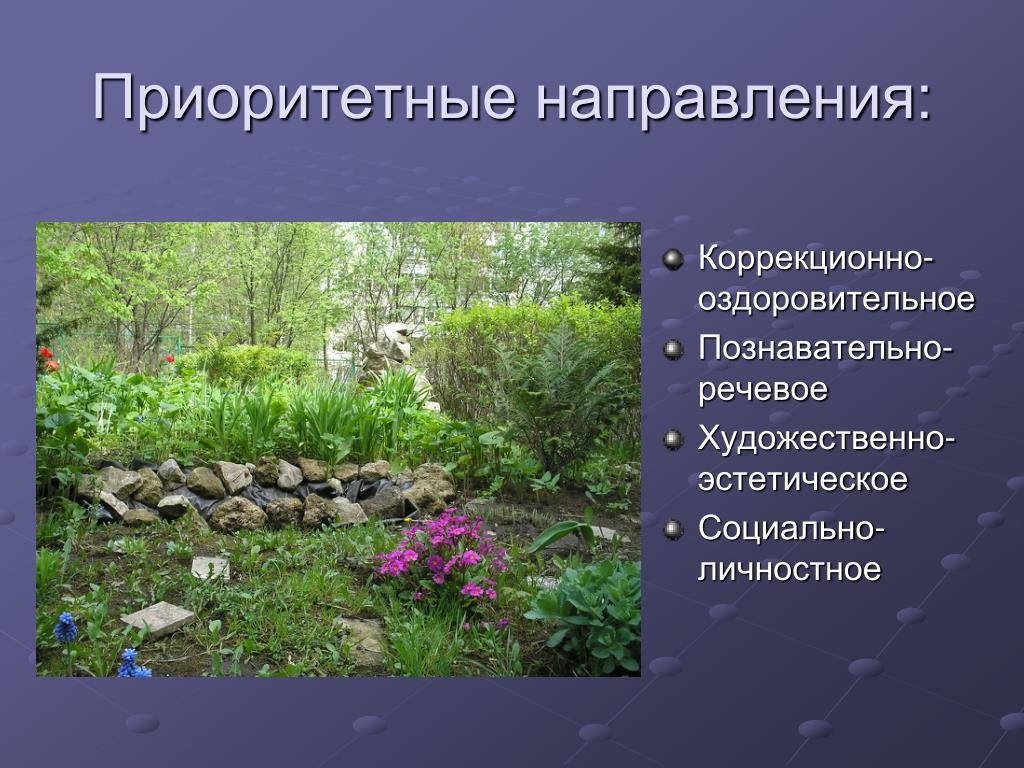 Приоритетные направления:

Коррекционно-оздоровительное
Познавательно-речевое
Художественно-эстетическое
Социально-личностное